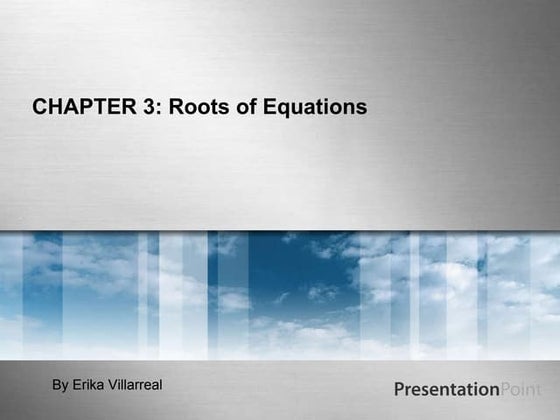 CHAPTER 3: Roots of Equations

By Erika Villarreal

PresentationPoint